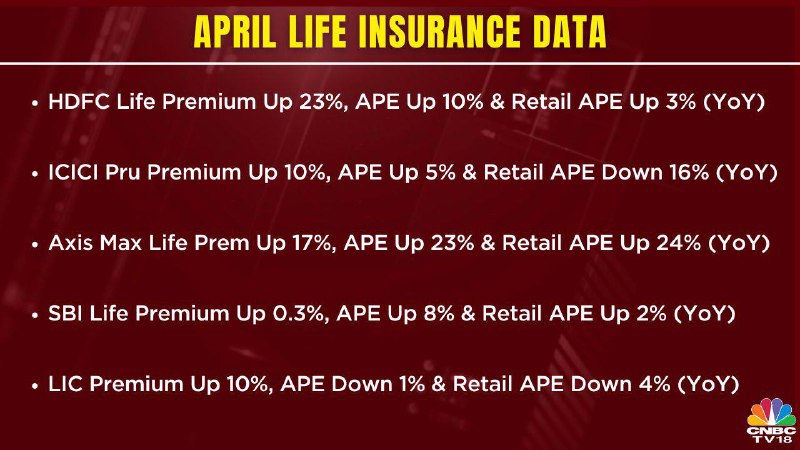 APRIL LIFE INSURANCE DATA

• HDFC Life Premium Up 23%, APE Up 10% & Retail APE Up 3% (YoY)

• ICICI Pru Premium Up 10%, APE Up 5% & Retail APE Down 16% (YoY)

• Axis Max Life Prem Up 17%, APE Up 23% & Retail APE Up 24% (YoY)

• SBI Life Premium Up 0.3%, APE Up 8% & Retail APE Up 2% (YoY)

• LIC Premium Up 10%, APE Down 1% & Retail APE Down 4% (YoY)

CNBC TV18